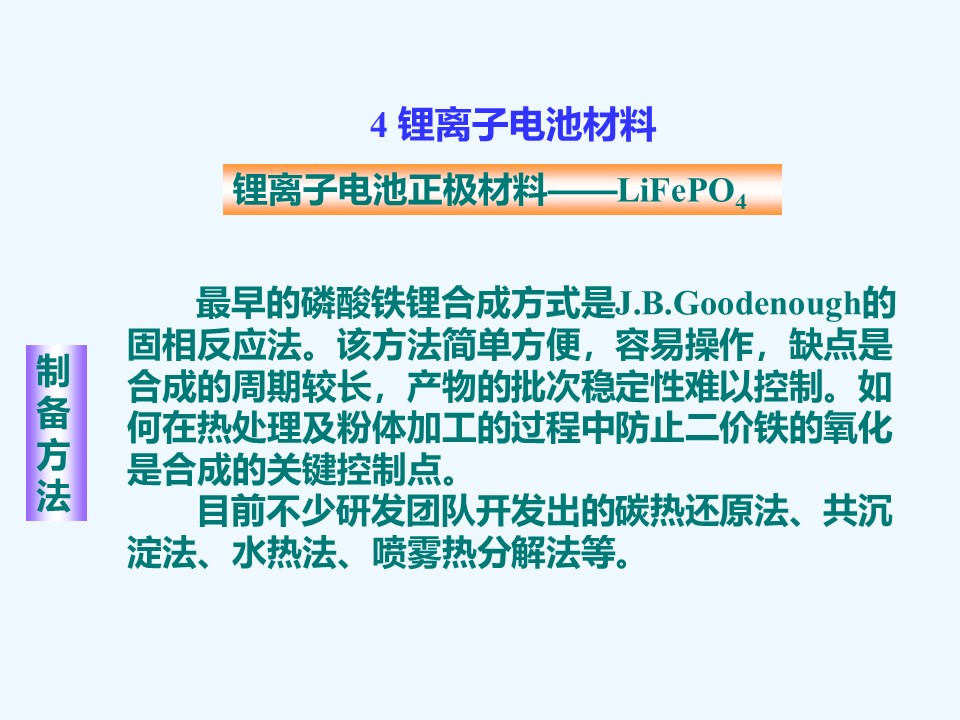 4 锂离子电池材料

锂离子电池正极材料——$LiFePO_4$

制备方法

最早的磷酸铁锂合成方式是J.B.Goodenough的固相反应法。该方法简单方便，容易操作，缺点是合成的周期较长，产物的批次稳定性难以控制。如何在热处理及粉体加工的过程中防止二价铁的氧化是合成的关键控制点。

目前不少研发团队开发出的碳热还原法、共沉淀法、水热法、喷雾热分解法等。